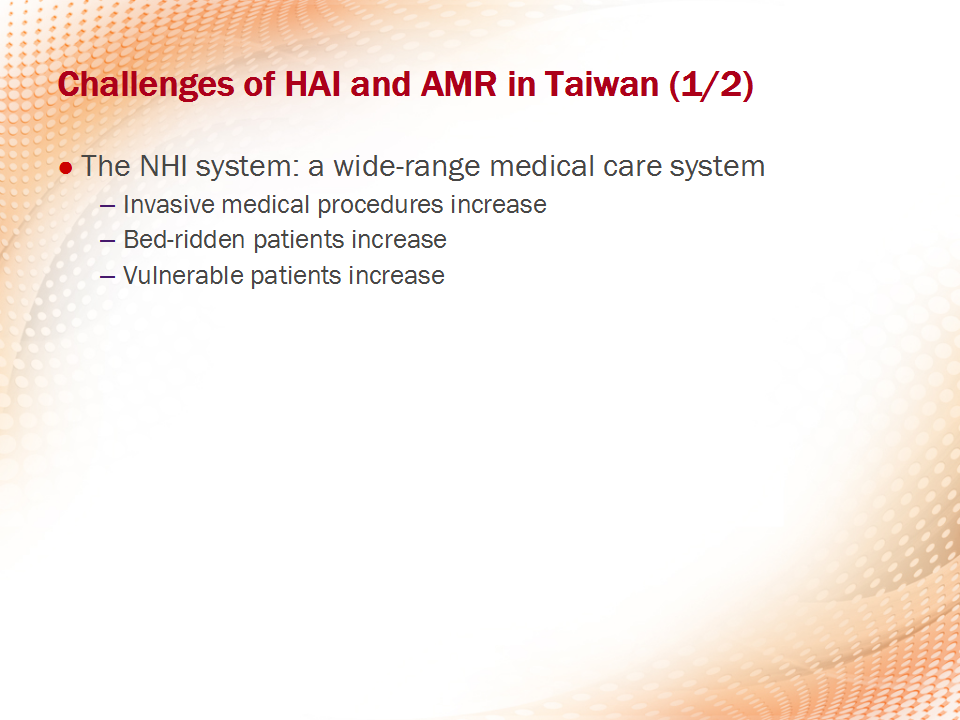 Challenges of HAI and AMR in Taiwan (1/2)

● The NHI system: a wide-range medical care system

– Invasive medical procedures increase
– Bed-ridden patients increase
– Vulnerable patients increase